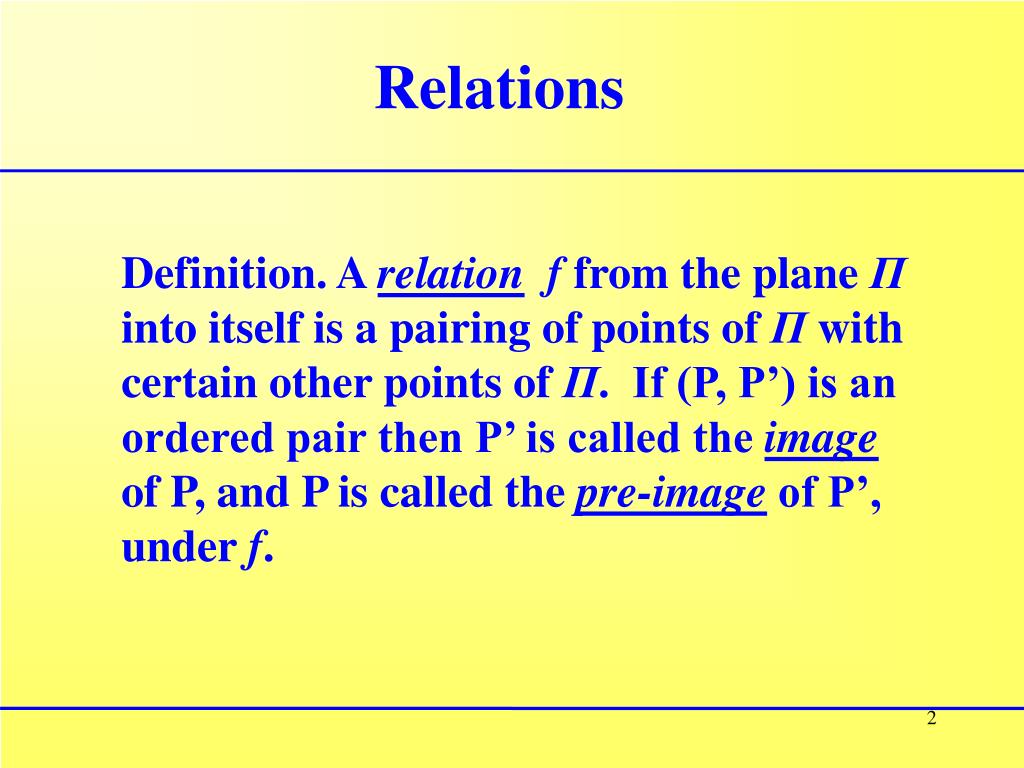 Relations

Definition. A relation $f$ from the plane $\Pi$ into itself is a pairing of points of $\Pi$ with certain other points of $\Pi$. If (P, P’) is an ordered pair then P’ is called the image of P, and P is called the pre-image of P’, under $f$.

2